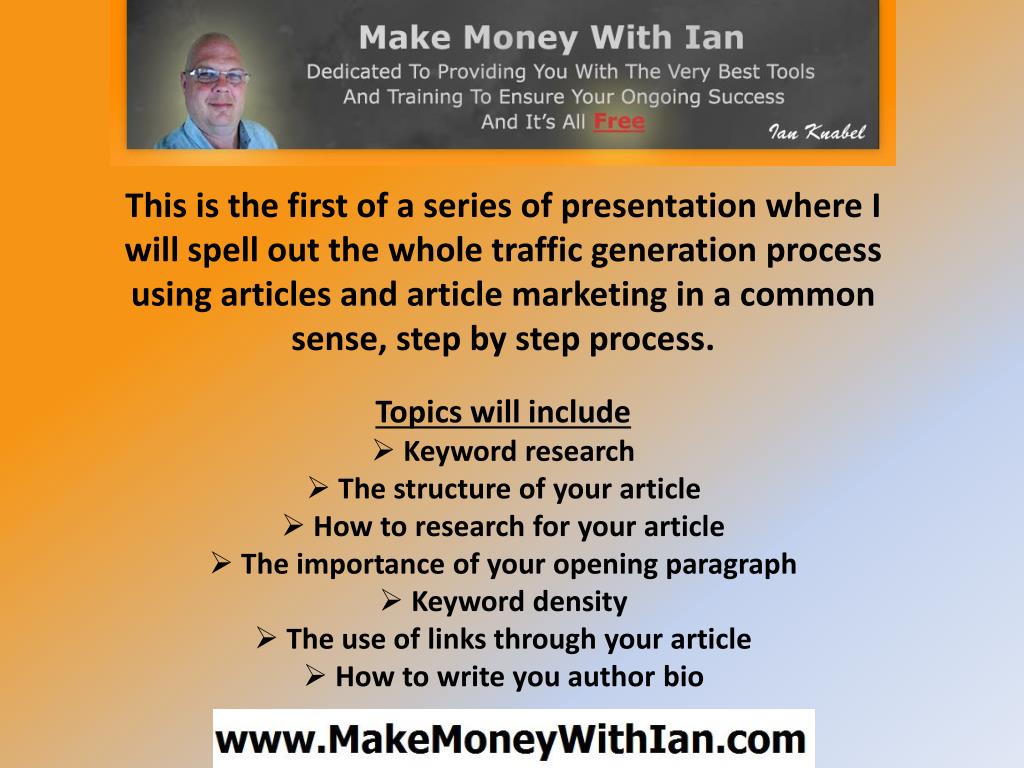 Make Money With Ian
Dedicated To Providing You With The Very Best Tools And Training To Ensure Your Ongoing Success And It's All Free

Ian Knabel

This is the first of a series of presentation where I will spell out the whole traffic generation process using articles and article marketing in a common sense, step by step process.

Topics will include
➢ Keyword research
➢ The structure of your article
➢ How to research for your article
➢ The importance of your opening paragraph
➢ Keyword density
➢ The use of links through your article
➢ How to write you author bio

www.MakeMoneyWithIan.com